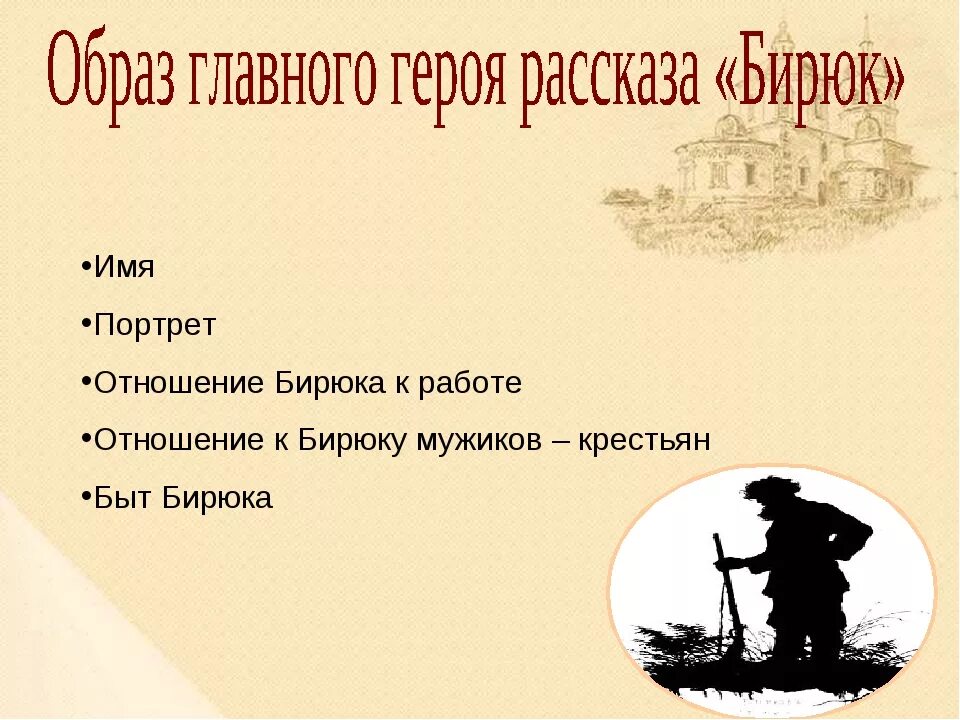 Образ главного героя рассказа «Бирюк»

•Имя

•Портрет

•Отношение Бирюка к работе

•Отношение к Бирюку мужиков – крестьян

•Быт Бирюка